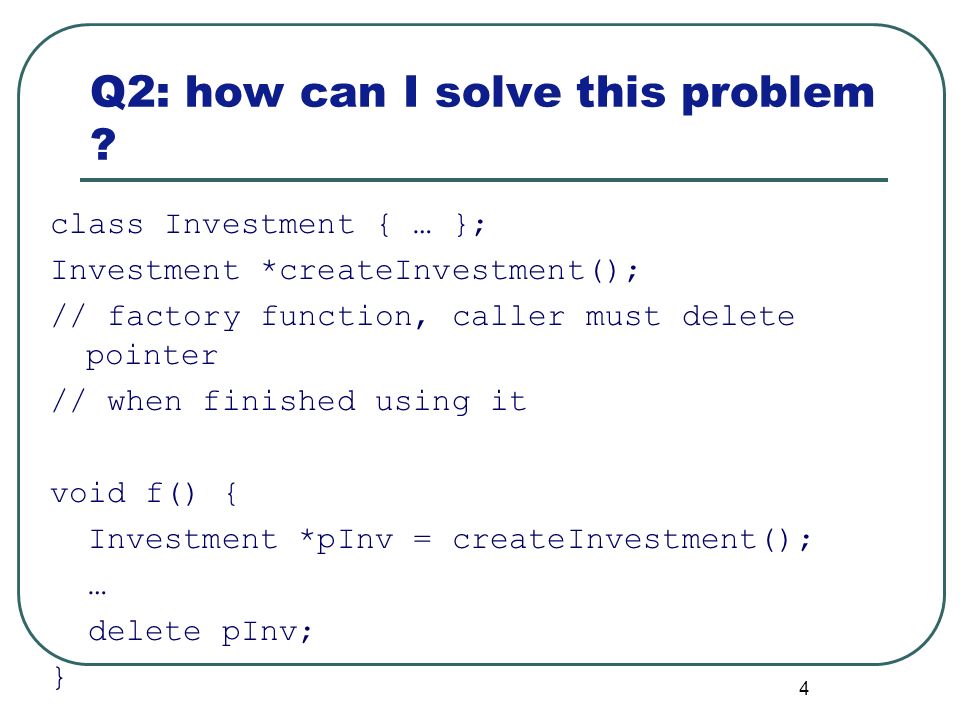 Q2: how can I solve this problem ?

class Investment { … };
Investment *createInvestment();
// factory function, caller must delete pointer
// when finished using it

void f() {
  Investment *pInv = createInvestment();
  …
  delete pInv;
}

4